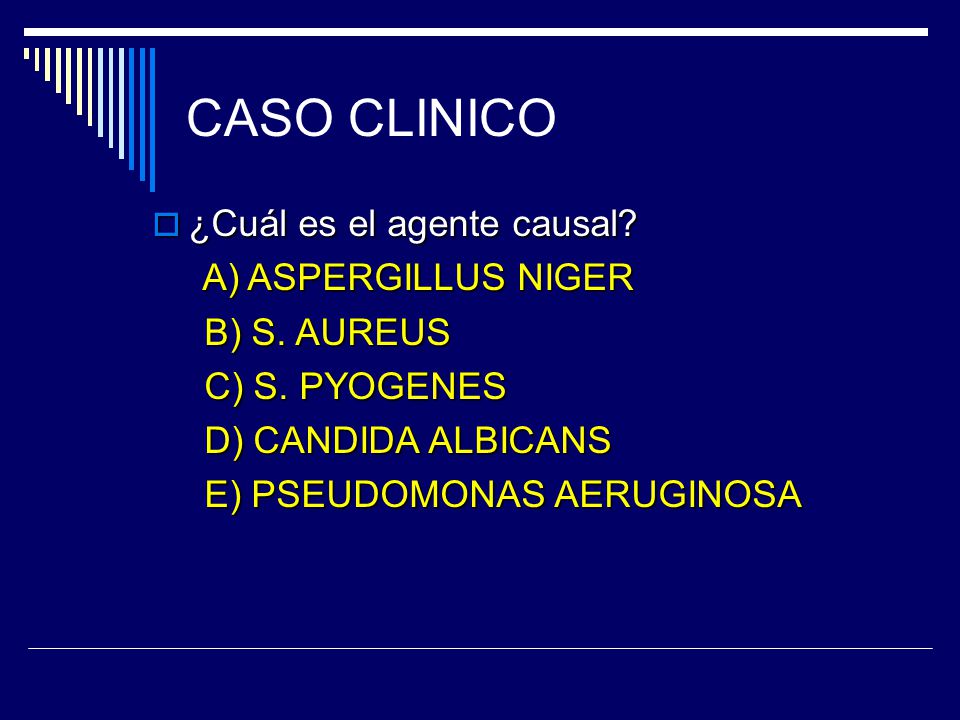 CASO CLINICO

¿Cuál es el agente causal?

A) ASPERGILLUS NIGER

B) S. AUREUS

C) S. PYOGENES

D) CANDIDA ALBICANS

E) PSEUDOMONAS AERUGINOSA